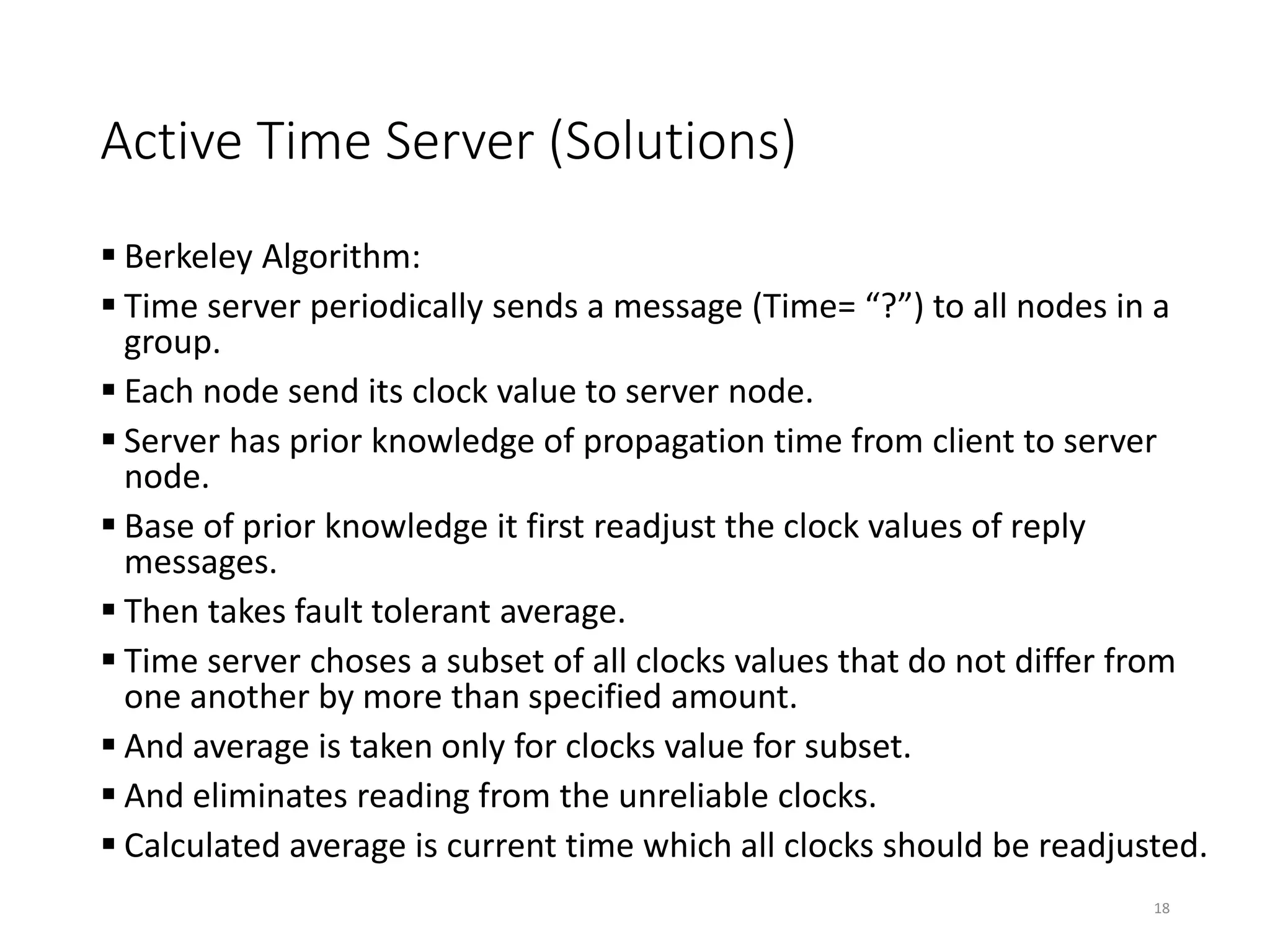 Active Time Server (Solutions)

▪ Berkeley Algorithm:

▪ Time server periodically sends a message (Time= “?”) to all nodes in a group.

▪ Each node send its clock value to server node.

▪ Server has prior knowledge of propagation time from client to server node.

▪ Base of prior knowledge it first readjust the clock values of reply messages.

▪ Then takes fault tolerant average.

▪ Time server choses a subset of all clocks values that do not differ from one another by more than specified amount.

▪ And average is taken only for clocks value for subset.

▪ And eliminates reading from the unreliable clocks.

▪ Calculated average is current time which all clocks should be readjusted.

18